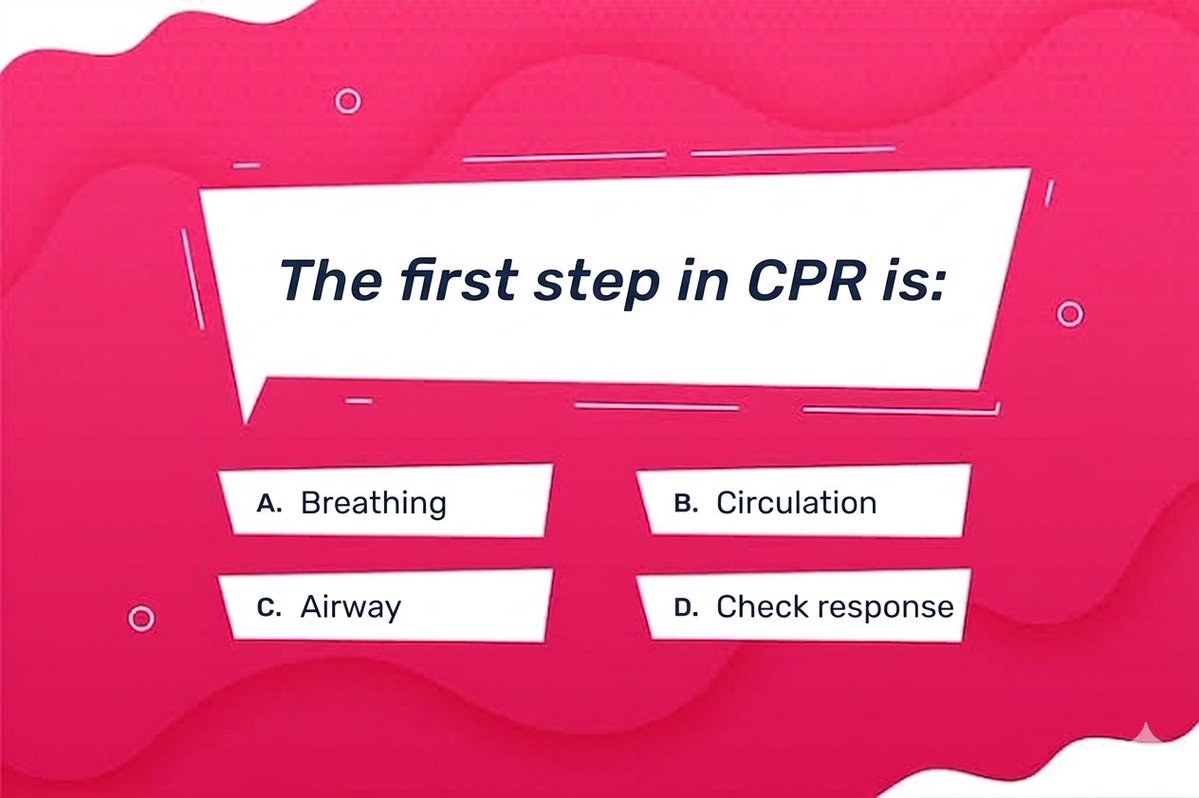 The first step in CPR is:

A. Breathing

B. Circulation

C. Airway

D. Check response